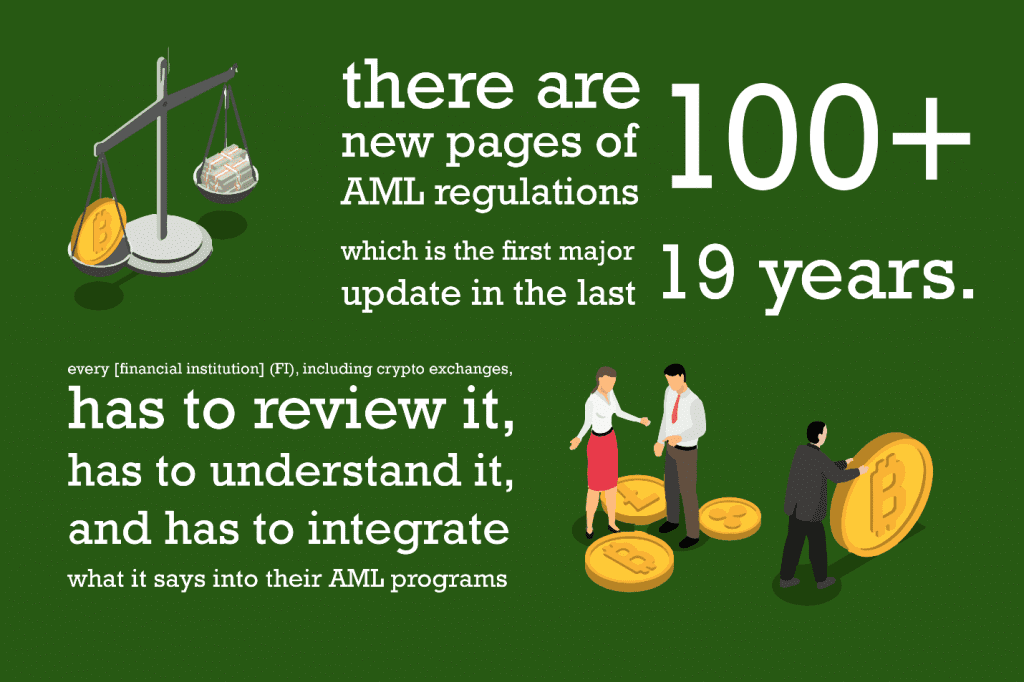 there are 100+ new pages of AML regulations

which is the first major update in the last 19 years.

every [financial institution] (FI), including crypto exchanges,

has to review it,
has to understand it,
and has to integrate
what it says into their AML programs